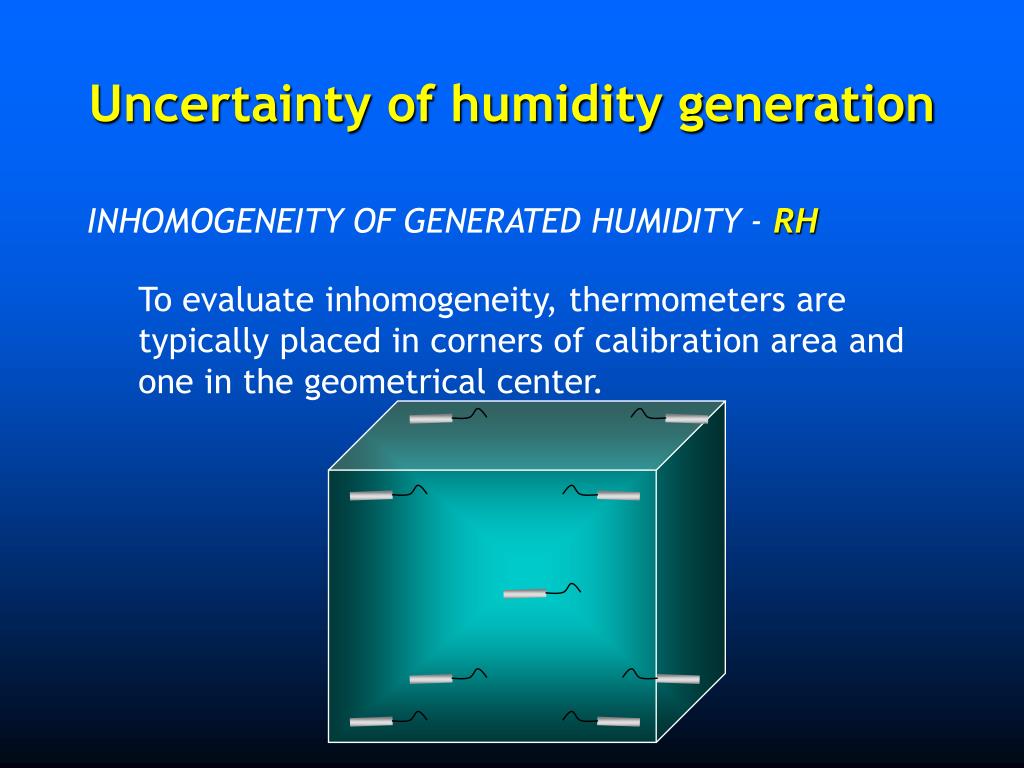 Uncertainty of humidity generation

INHOMOGENEITY OF GENERATED HUMIDITY - RH

To evaluate inhomogeneity, thermometers are typically placed in corners of calibration area and one in the geometrical center.